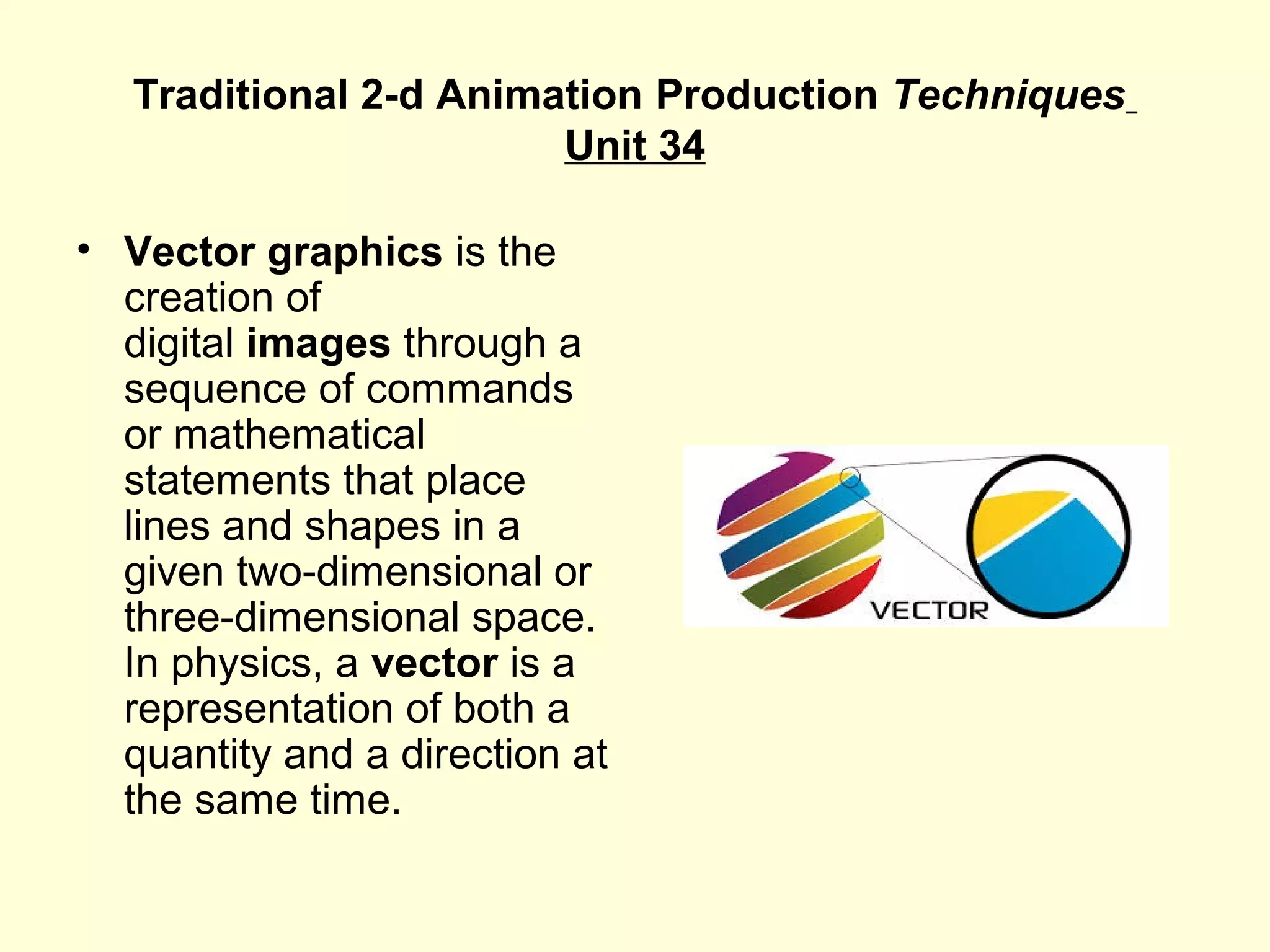 Traditional 2-d Animation Production Techniques Unit 34

• Vector graphics is the creation of digital images through a sequence of commands or mathematical statements that place lines and shapes in a given two-dimensional or three-dimensional space. In physics, a vector is a representation of both a quantity and a direction at the same time.

VECTOR